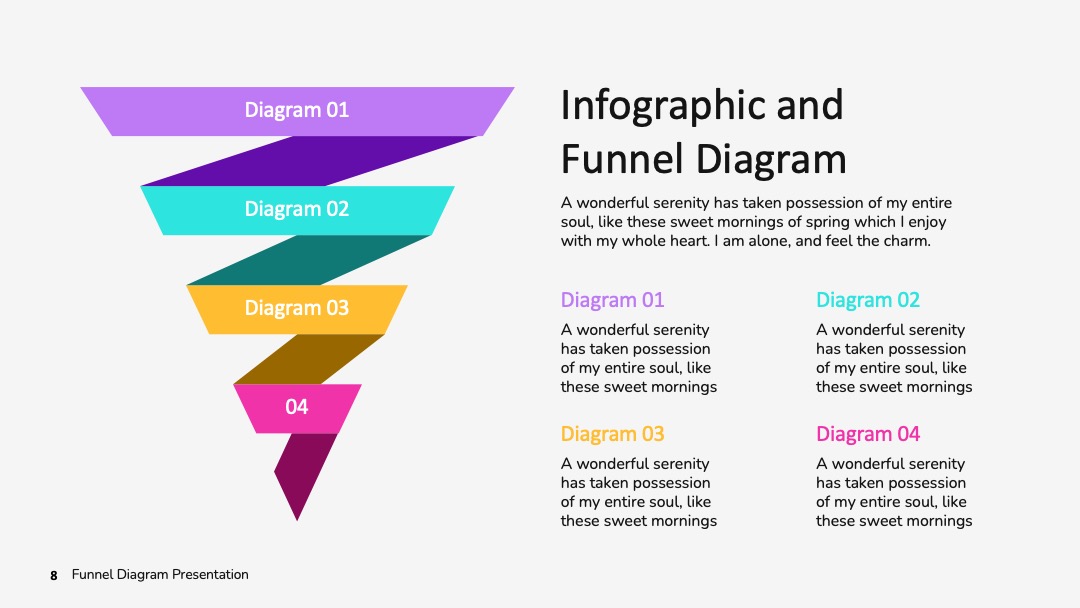 Diagram 01

Diagram 02

Diagram 03

04

Infographic and Funnel Diagram

A wonderful serenity has taken possession of my entire soul, like these sweet mornings of spring which I enjoy with my whole heart. I am alone, and feel the charm.

Diagram 01

A wonderful serenity has taken possession of my entire soul, like these sweet mornings

Diagram 02

A wonderful serenity has taken possession of my entire soul, like these sweet mornings

Diagram 03

A wonderful serenity has taken possession of my entire soul, like these sweet mornings

Diagram 04

A wonderful serenity has taken possession of my entire soul, like these sweet mornings

8 Funnel Diagram Presentation